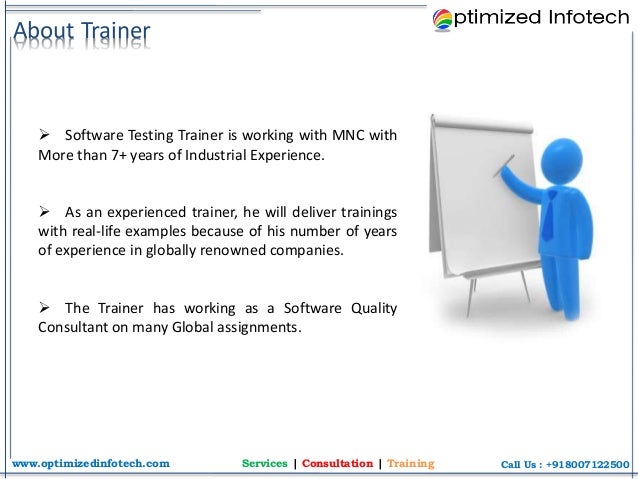 About Trainer

Optimized Infotech

➢ Software Testing Trainer is working with MNC with More than 7+ years of Industrial Experience.

➢ As an experienced trainer, he will deliver trainings with real-life examples because of his number of years of experience in globally renowned companies.

➢ The Trainer has working as a Software Quality Consultant on many Global assignments.

www.optimizedinfotech.com Services | Consultation | Training Call Us : +918007122500